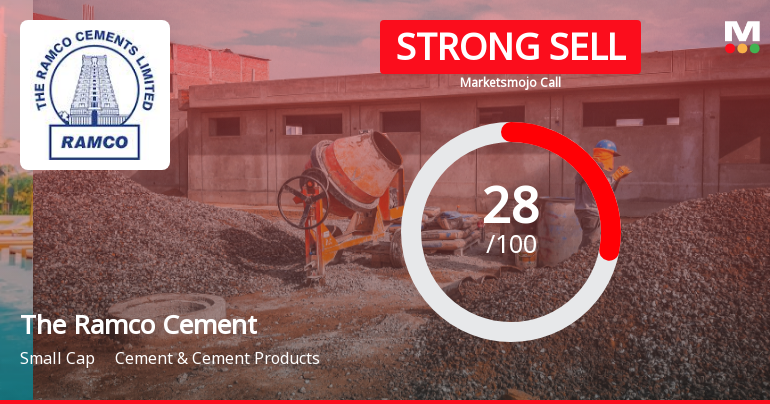 THE RAMCO CEMENTS LIMITED
RAMCO

STRONG SELL
Marketsmojo Call

M

28
/100

The Ramco Cement
Small Cap Cement & Cement Products